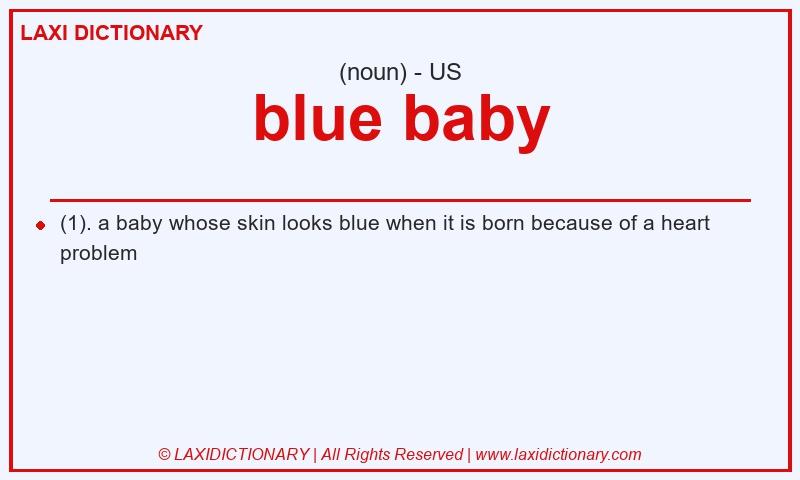 LAXI DICTIONARY

(noun) - US

blue baby

(1). a baby whose skin looks blue when it is born because of a heart problem

© LAXIDICTIONARY | All Rights Reserved | www.laxidictionary.com